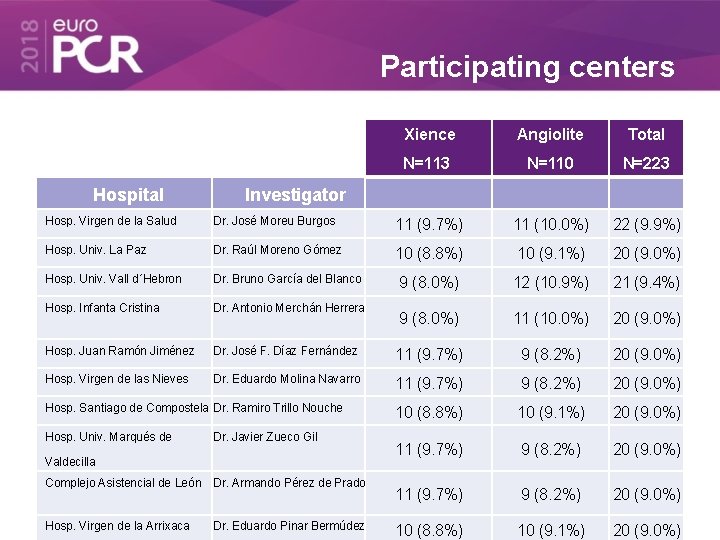 2018 euro PCR

Participating centers

| Hospital | Investigator | Xience N=113 | Angiolite N=110 | Total N=223 |
|---|---|---|---|---|
| Hosp. Virgen de la Salud | Dr. José Moreu Burgos | 11 (9.7%) | 11 (10.0%) | 22 (9.9%) |
| Hosp. Univ. La Paz | Dr. Raúl Moreno Gómez | 10 (8.8%) | 10 (9.1%) | 20 (9.0%) |
| Hosp. Univ. Vall d´Hebron | Dr. Bruno García del Blanco | 9 (8.0%) | 12 (10.9%) | 21 (9.4%) |
| Hosp. Infanta Cristina | Dr. Antonio Merchán Herrera | 9 (8.0%) | 11 (10.0%) | 20 (9.0%) |
| Hosp. Juan Ramón Jiménez | Dr. José F. Díaz Fernández | 11 (9.7%) | 9 (8.2%) | 20 (9.0%) |
| Hosp. Virgen de las Nieves | Dr. Eduardo Molina Navarro | 11 (9.7%) | 9 (8.2%) | 20 (9.0%) |
| Hosp. Santiago de Compostela | Dr. Ramiro Trillo Nouche | 10 (8.8%) | 10 (9.1%) | 20 (9.0%) |
| Hosp. Univ. Marqués de Valdecilla | Dr. Javier Zueco Gil | 11 (9.7%) | 9 (8.2%) | 20 (9.0%) |
| Complejo Asistencial de León | Dr. Armando Pérez de Prado | 11 (9.7%) | 9 (8.2%) | 20 (9.0%) |
| Hosp. Virgen de la Arrixaca | Dr. Eduardo Pinar Bermúdez | 10 (8.8%) | 10 (9.1%) | 20 (9.0%) |